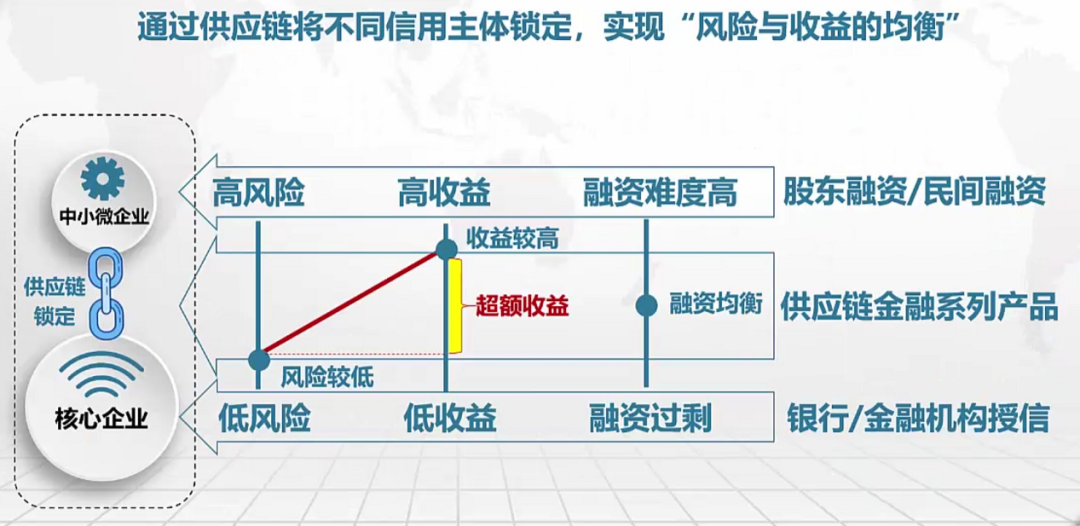 通过供应链将不同信用主体锁定，实现“风险与收益的均衡”

中小微企业

供应链锁定

核心企业

高风险 高收益 融资难度高 股东融资/民间融资

收益较高

超额收益

融资均衡

供应链金融系列产品

风险较低

低风险 低收益 融资过剩 银行/金融机构授信